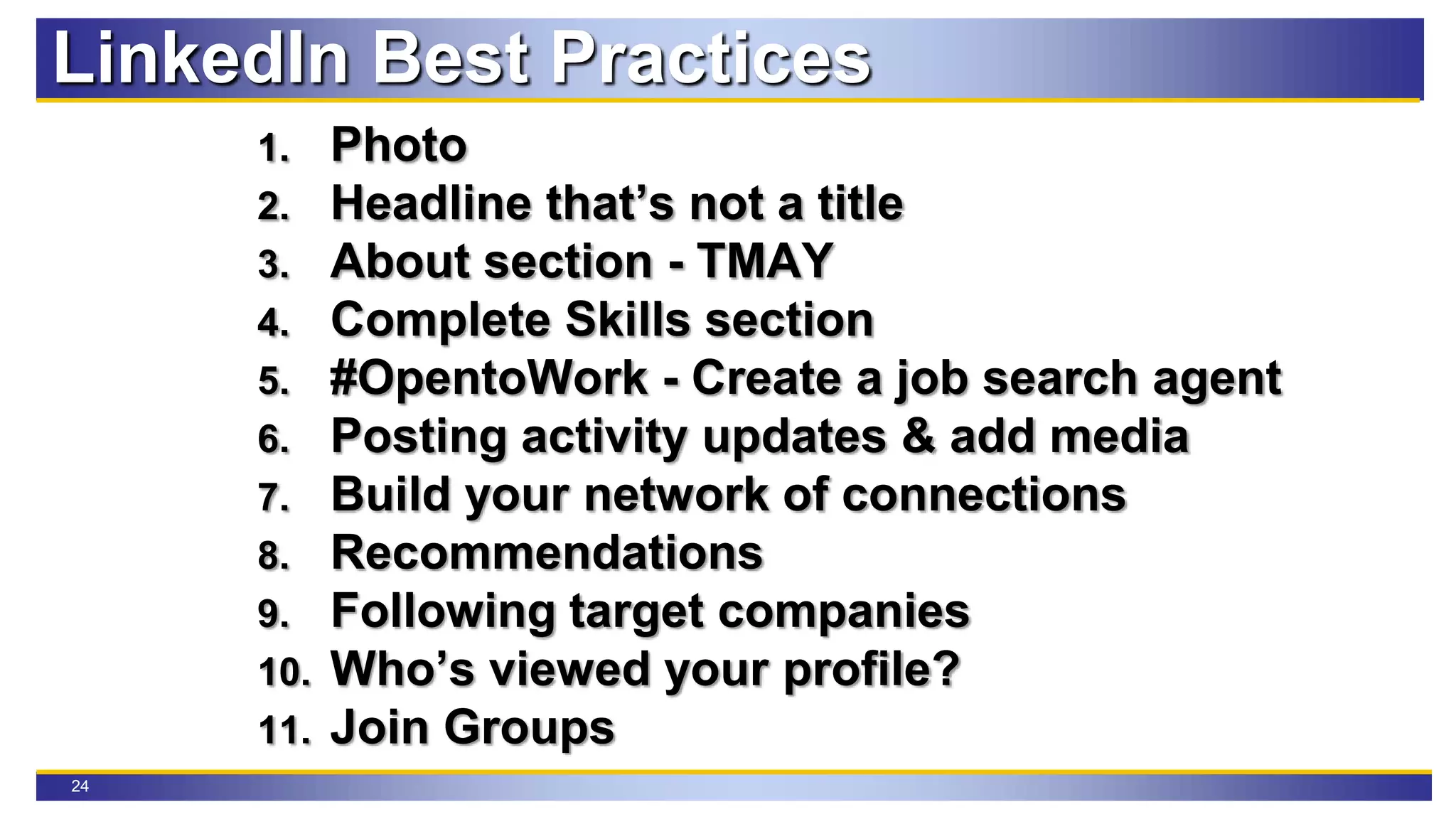 LinkedIn Best Practices

1. Photo
2. Headline that’s not a title
3. About section - TMAY
4. Complete Skills section
5. #OpentoWork - Create a job search agent
6. Posting activity updates & add media
7. Build your network of connections
8. Recommendations
9. Following target companies
10. Who’s viewed your profile?
11. Join Groups

24